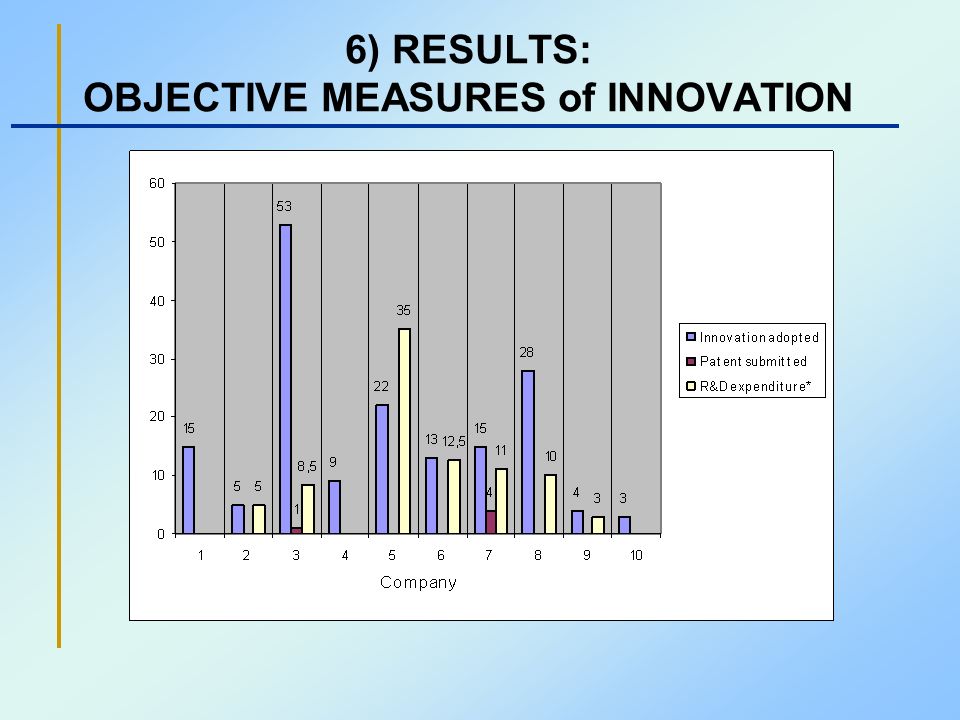 6) RESULTS:
OBJECTIVE MEASURES of INNOVATION

60
50
40
30
20
10
0

15
5 5
53
1
8,5
9
22
35
13 12,5
15
4
11
28
10
4 3
3

1 2 3 4 5 6 7 8 9 10
Company

Innovation adopted
Patent submitted
R&D expenditure*